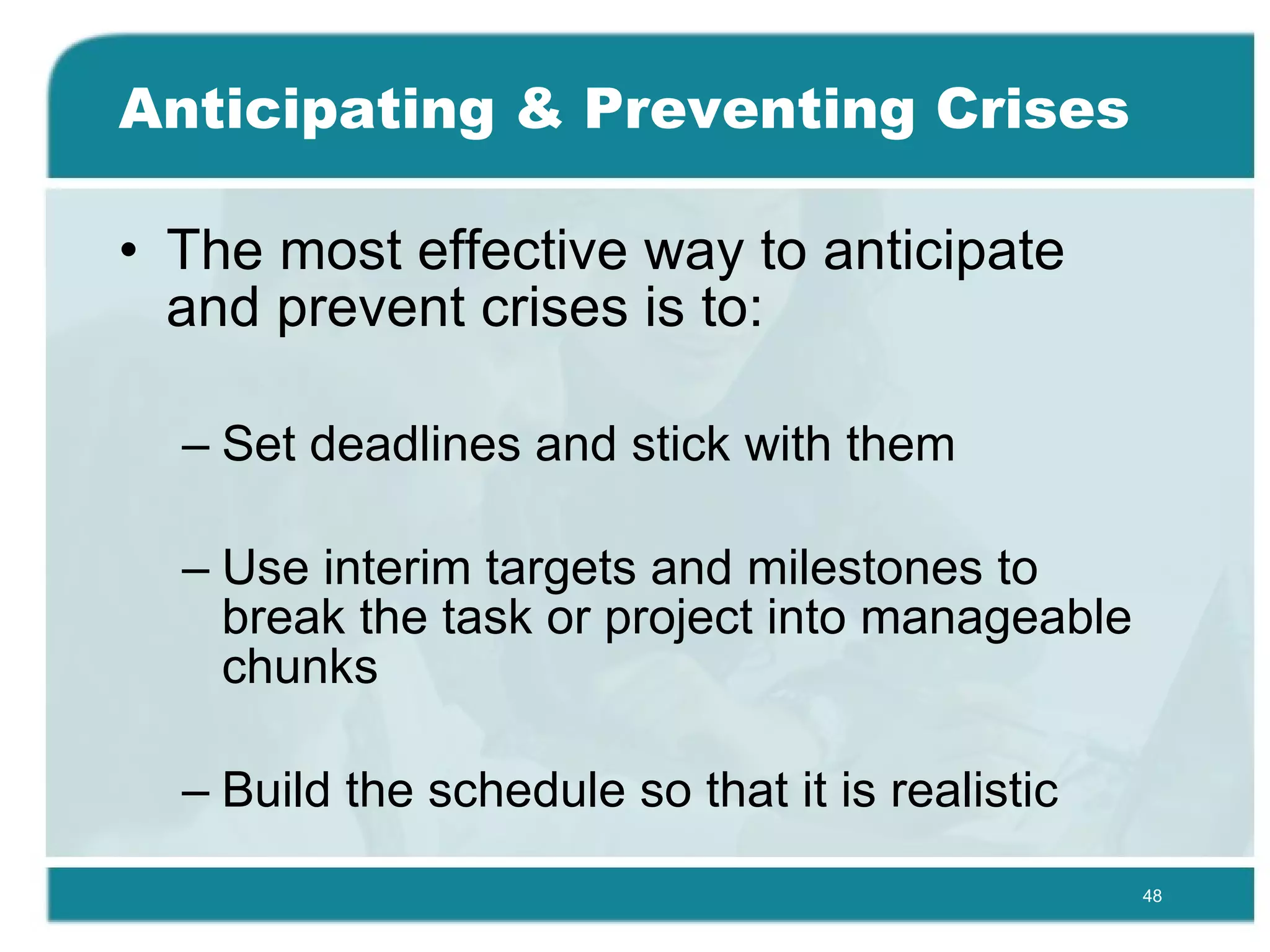 Anticipating & Preventing Crises

• The most effective way to anticipate and prevent crises is to:

– Set deadlines and stick with them

– Use interim targets and milestones to break the task or project into manageable chunks

– Build the schedule so that it is realistic

48